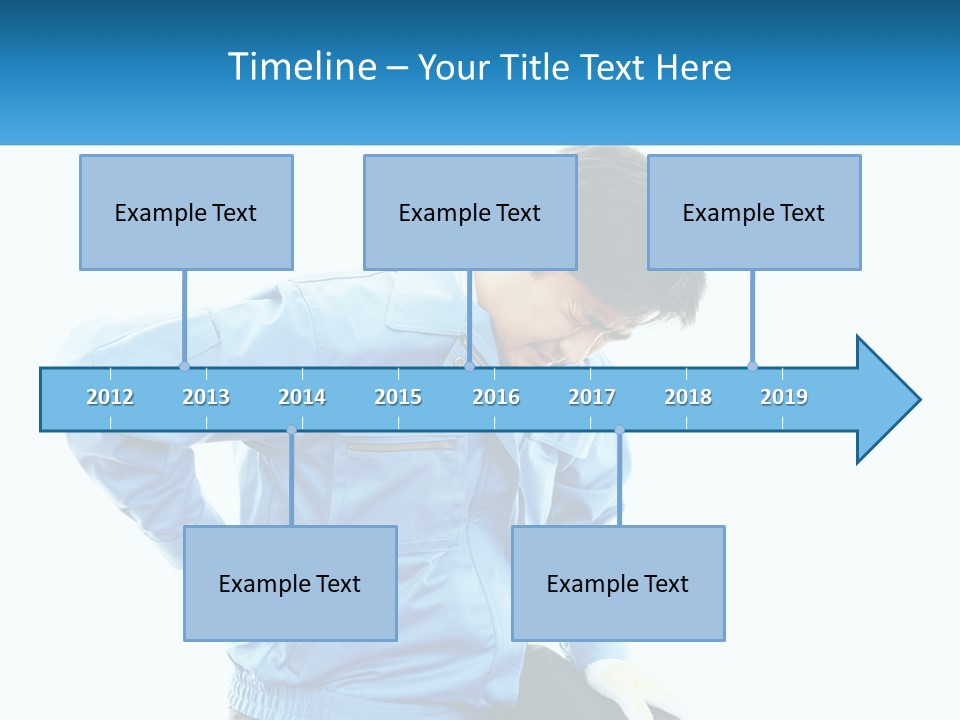 Timeline – Your Title Text Here

Example Text

Example Text

Example Text

2012 2013 2014 2015 2016 2017 2018 2019

Example Text

Example Text